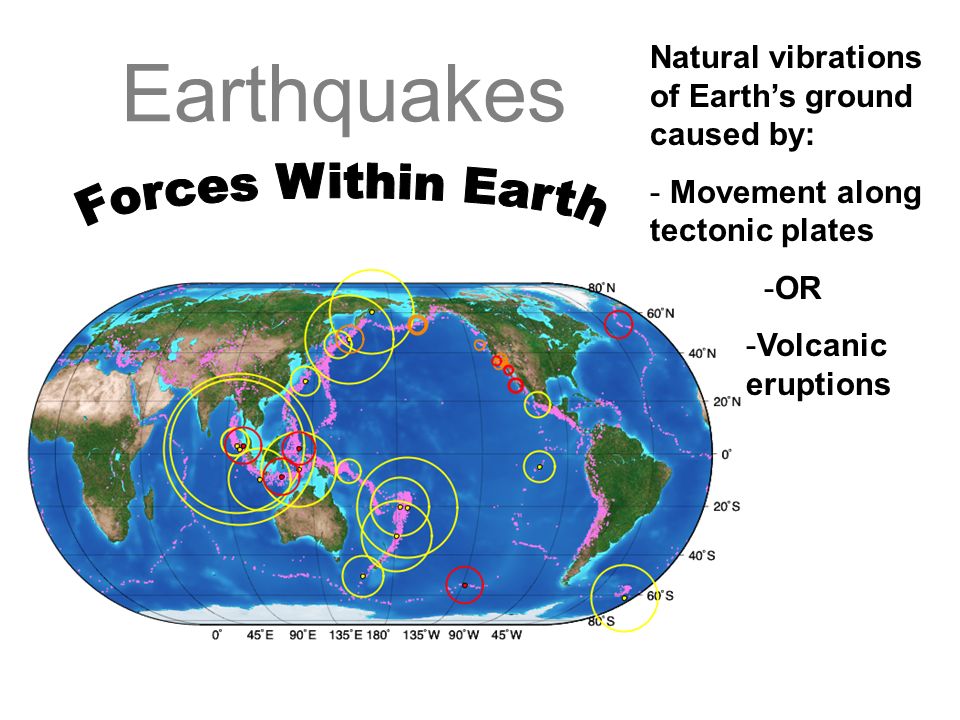 Earthquakes

Forces Within Earth

Natural vibrations of Earth's ground caused by:

- Movement along tectonic plates

-OR

-Volcanic eruptions

80°N
60°N
40°N
20°N
0°
20°S
40°S
60°S
80°S

0° 45°E 90°E 135°E 180° 135°W 90°W 45°W